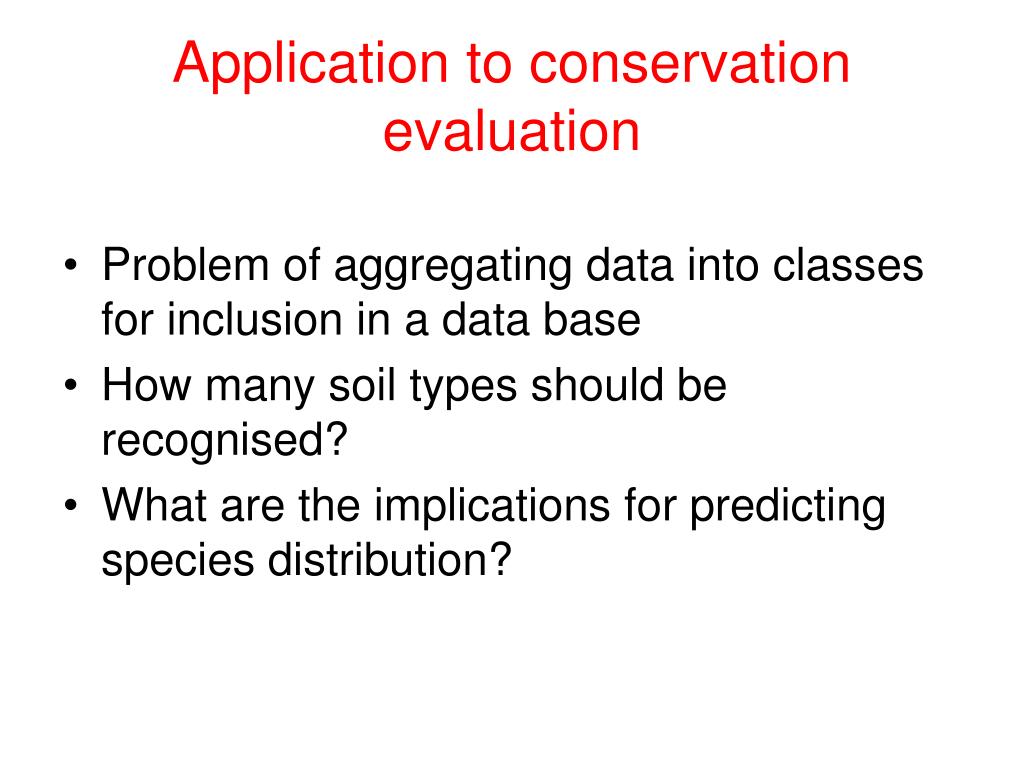 Application to conservation evaluation

• Problem of aggregating data into classes for inclusion in a data base
• How many soil types should be recognised?
• What are the implications for predicting species distribution?